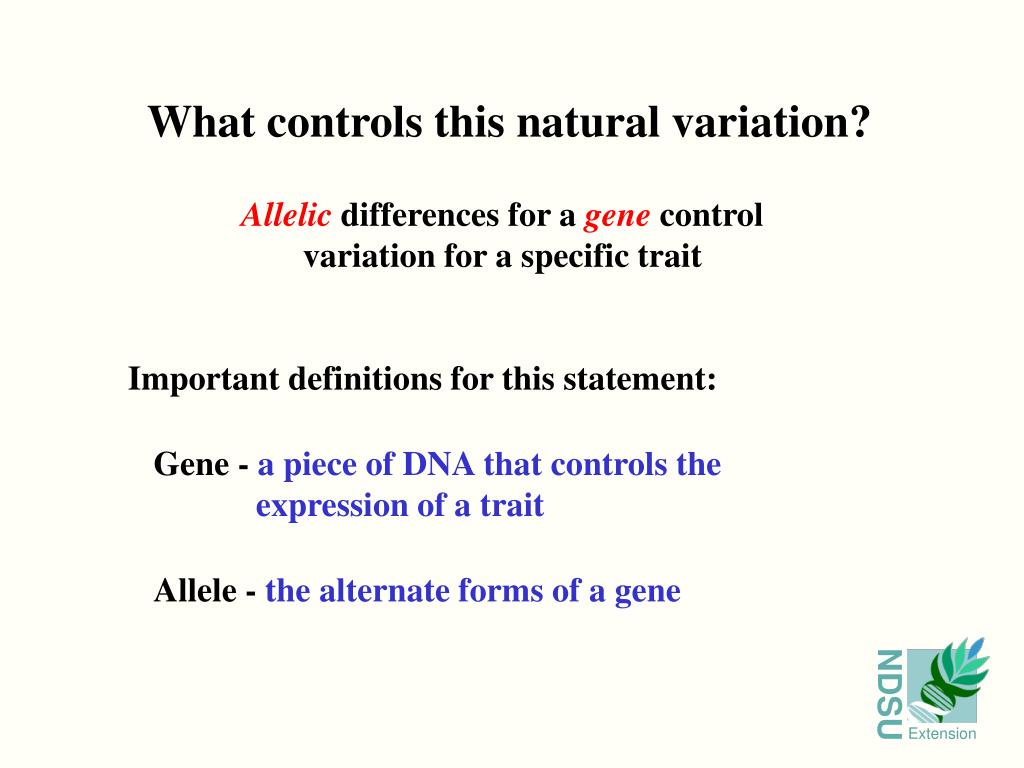 What controls this natural variation?

Allelic differences for a gene control variation for a specific trait

Important definitions for this statement:

Gene - a piece of DNA that controls the expression of a trait

Allele - the alternate forms of a gene

NDSU
Extension